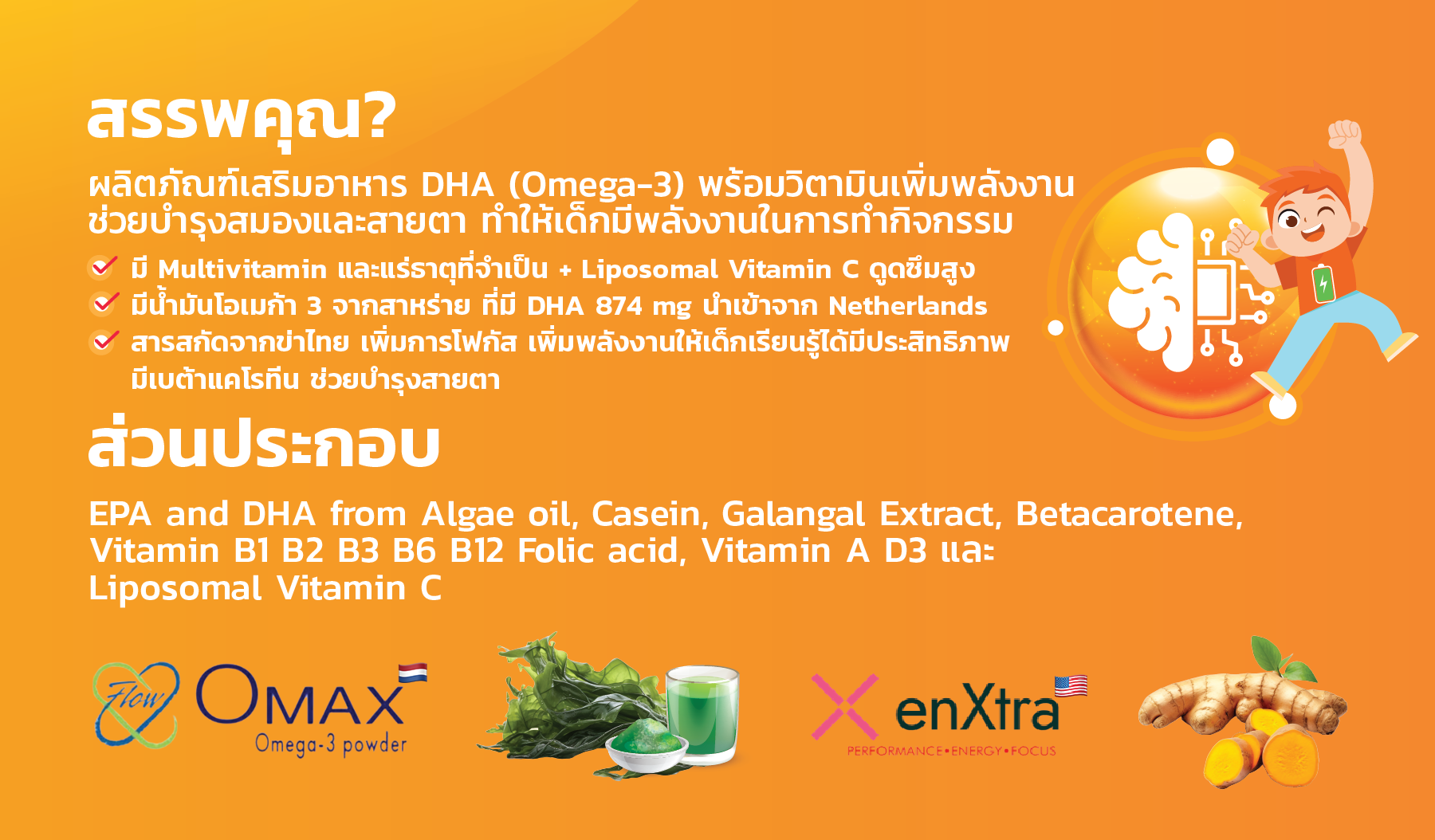 สรรพคุณ?

ผลิตภัณฑ์เสริมอาหาร DHA (Omega-3) พร้อมวิตามินเพิ่มพลังงาน ช่วยบำรุงสมองและสายตา ทำให้เด็กมีพลังงานในการทำกิจกรรม

มี Multivitamin และแร่ธาตุที่จำเป็น + Liposomal Vitamin C ดูดซึมสูง
มีน้ำมันโอเมก้า 3 จากสาหร่าย ที่มี DHA 874 mg นำเข้าจาก Netherlands
สารสกัดจากข่าไทย เพิ่มการโฟกัส เพิ่มพลังงานให้เด็กเรียนรู้ได้มีประสิทธิภาพ มีเบต้าแคโรทีน ช่วยบำรุงสายตา

ส่วนประกอบ

EPA and DHA from Algae oil, Casein, Galangal Extract, Betacarotene, Vitamin B1 B2 B3 B6 B12 Folic acid, Vitamin A D3 และ Liposomal Vitamin C

Flow OMAX Omega-3 powder

enXtra PERFORMANCE•ENERGY•FOCUS